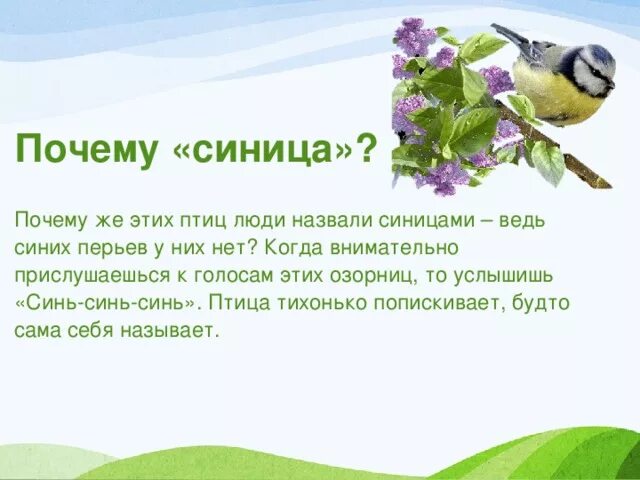 Почему «синица»?

Почему же этих птиц люди назвали синицами – ведь синих перьев у них нет? Когда внимательно прислушаешься к голосам этих озорниц, то услышишь «Синь-синь-синь». Птица тихонько попискивает, будто сама себя называет.